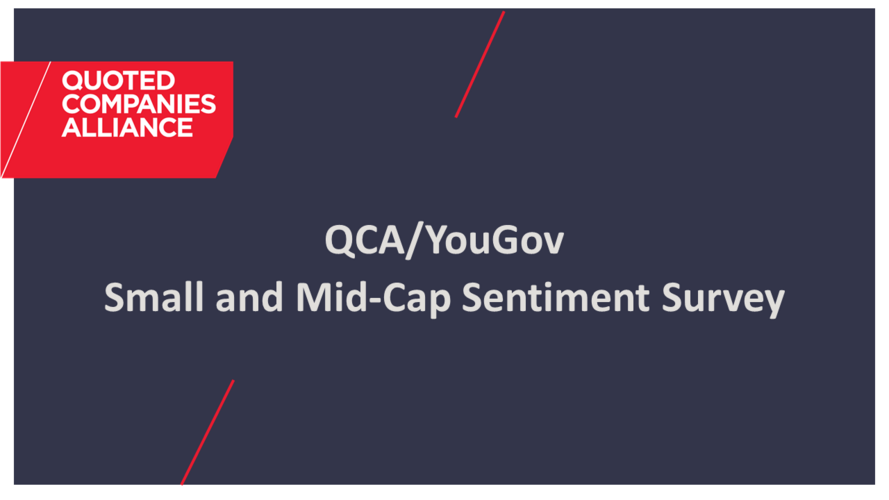 QUOTED
COMPANIES
ALLIANCE

QCA/YouGov
Small and Mid-Cap Sentiment Survey